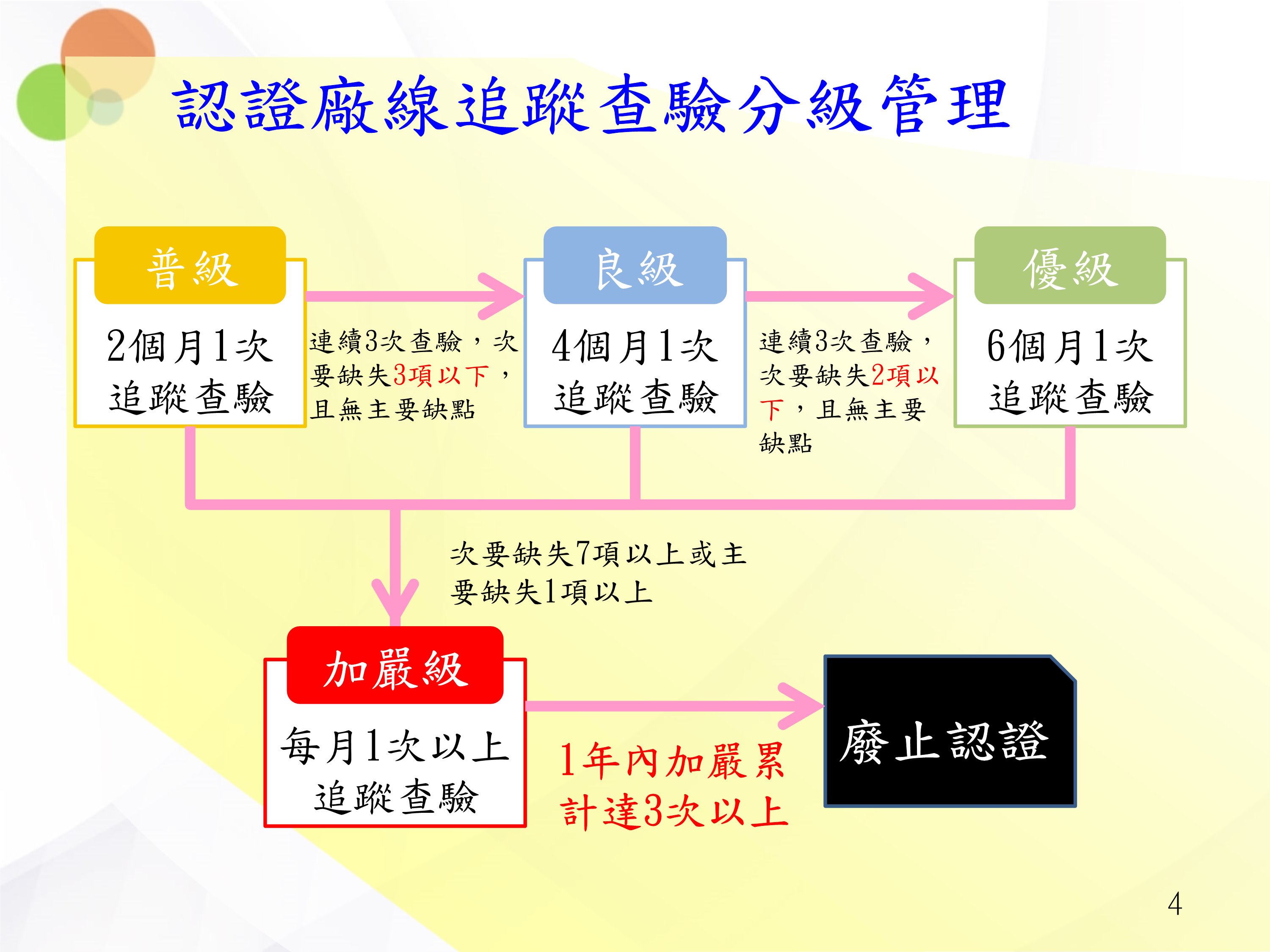 認證廠線追蹤查驗分級管理

普級

2個月1次追蹤查驗

連續3次查驗，次要缺失3項以下，且無主要缺點

良級

4個月1次追蹤查驗

連續3次查驗，次要缺失2項以下，且無主要缺點

優級

6個月1次追蹤查驗

次要缺失7項以上或主要缺失1項以上

加嚴級

每月1次以上追蹤查驗

1年內加嚴累計達3次以上

廢止認證

4